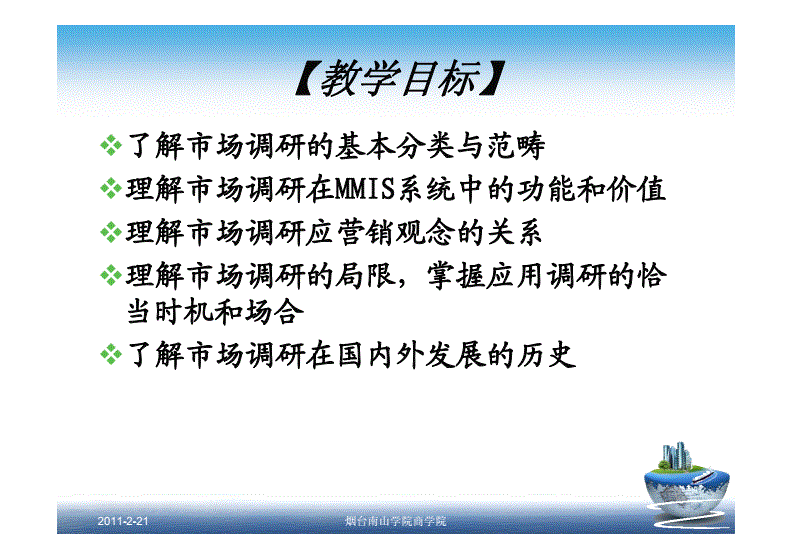 【教学目标】

❖了解市场调研的基本分类与范畴

❖理解市场调研在MMIS系统中的功能和价值

❖理解市场调研应营销观念的关系

❖理解市场调研的局限，掌握应用调研的恰当时机和场合

❖了解市场调研在国内外发展的历史

2011-2-21

烟台南山学院商学院